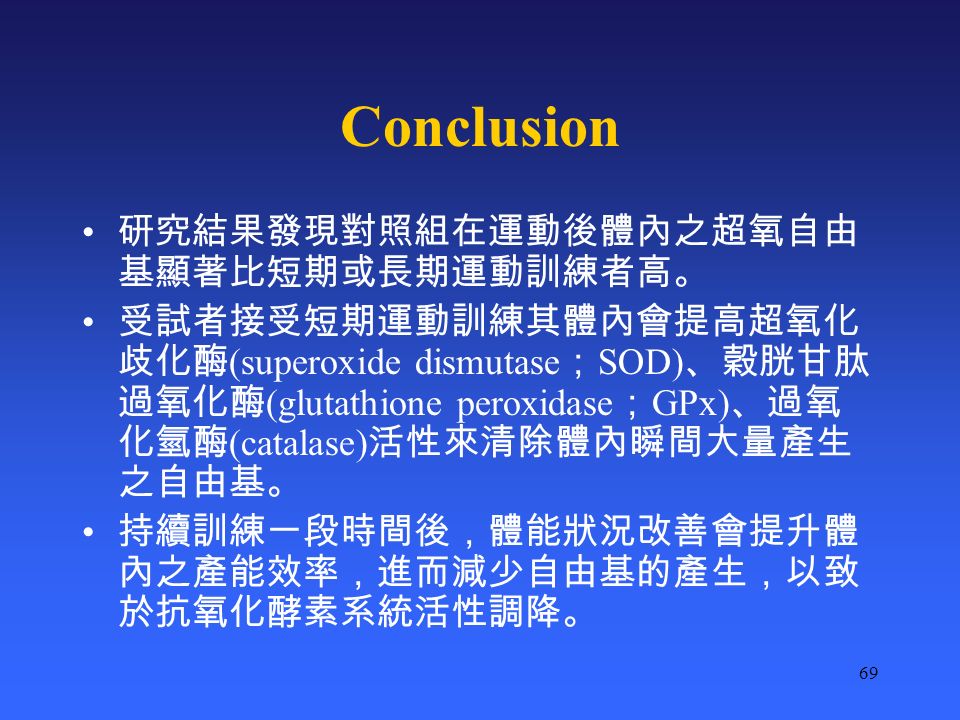 Conclusion

• 研究結果發現對照組在運動後體內之超氧自由基顯著比短期或長期運動訓練者高。

• 受試者接受短期運動訓練其體內會提高超氧化歧化酶(superoxide dismutase；SOD)、穀胱甘肽過氧化酶(glutathione peroxidase；GPx)、過氧化氫酶(catalase)活性來清除體內瞬間大量產生之自由基。

• 持續訓練一段時間後，體能狀況改善會提升體內之產能效率，進而減少自由基的產生，以致於抗氧化酵素系統活性調降。

69